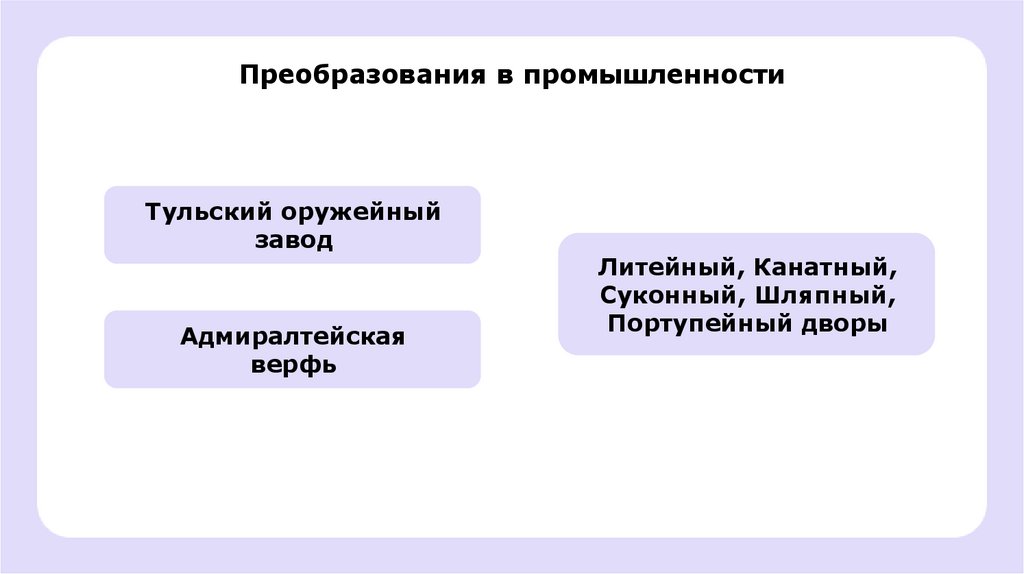 Преобразования в промышленности

Тульский оружейный завод

Адмиралтейская верфь

Литейный, Канатный, Суконный, Шляпный, Портупейный дворы